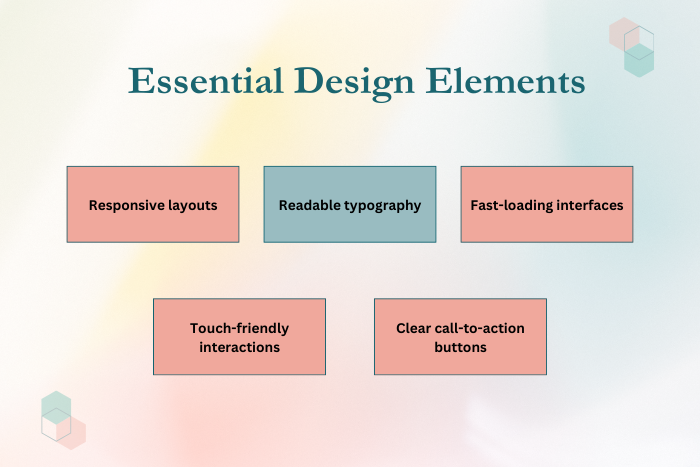 Essential Design Elements

Responsive layouts

Readable typography

Fast-loading interfaces

Touch-friendly interactions

Clear call-to-action buttons